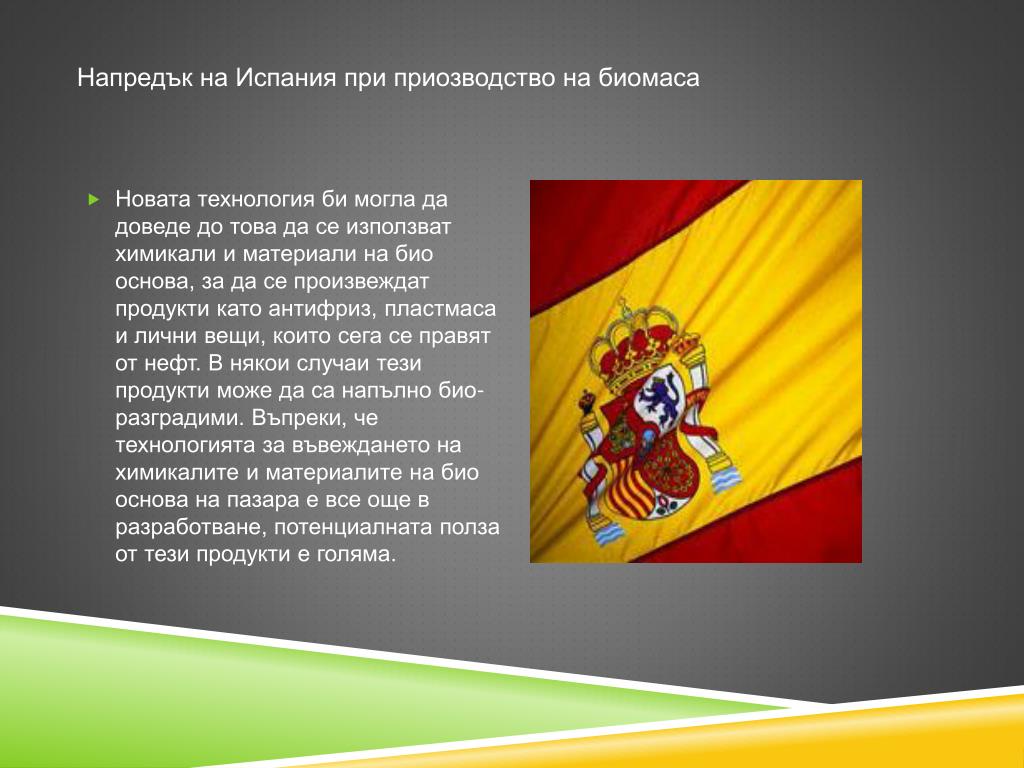 Напредък на Испания при приозводство на биомаса

Новата технология би могла да доведе до това да се използват химикали и материали на био основа, за да се произвеждат продукти като антифриз, пластмаса и лични вещи, които сега се правят от нефт. В някои случаи тези продукти може да са напълно био-разградими. Въпреки, че технологията за въвеждането на химикалите и материалите на био основа на пазара е все още в разработване, потенциалната полза от тези продукти е голяма.